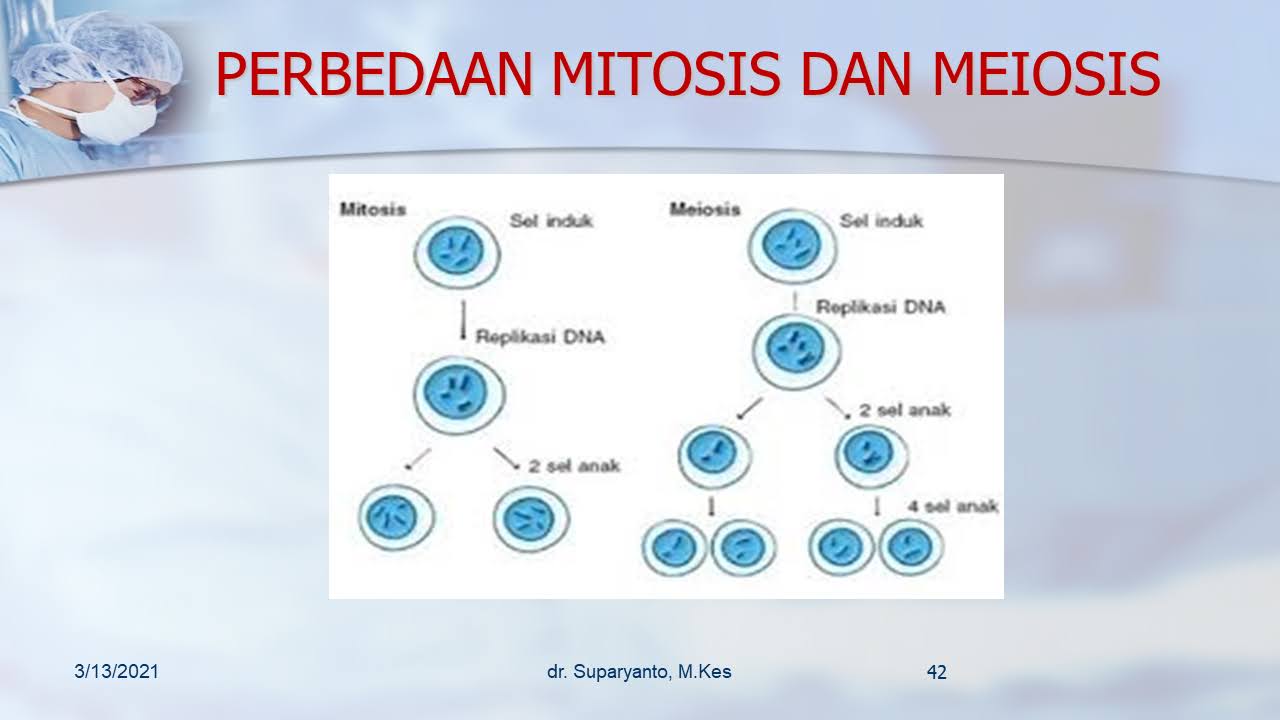 PERBEDAAN MITOSIS DAN MEIOSIS

Mitosis

Sel induk

Replikasi DNA

2 sel anak

Meiosis

Sel induk

Replikasi DNA

2 sel anak

4 sel anak

3/13/2021

dr. Suparyanto, M.Kes

42